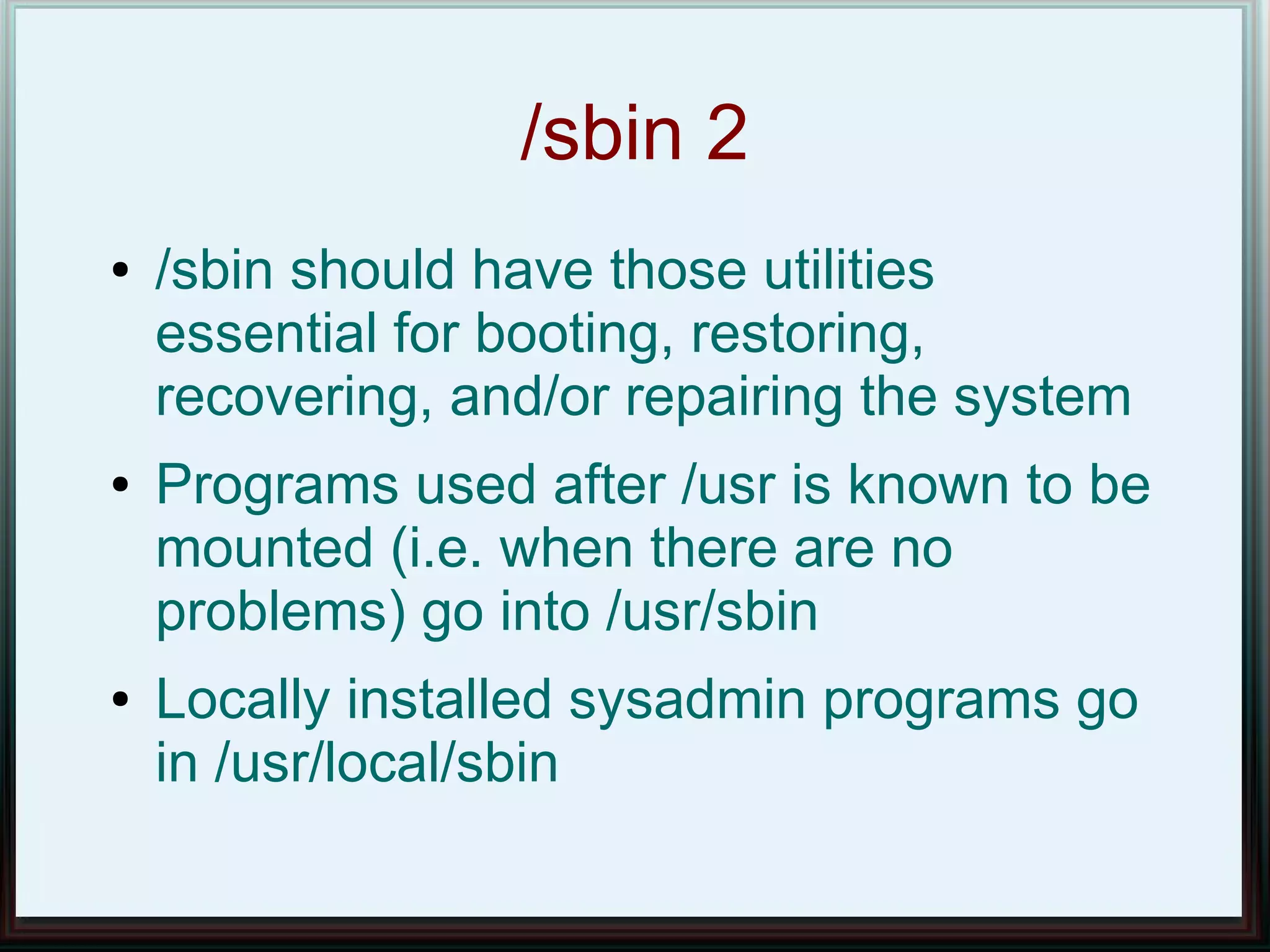 /sbin 2

• /sbin should have those utilities essential for booting, restoring, recovering, and/or repairing the system

• Programs used after /usr is known to be mounted (i.e. when there are no problems) go into /usr/sbin

• Locally installed sysadmin programs go in /usr/local/sbin